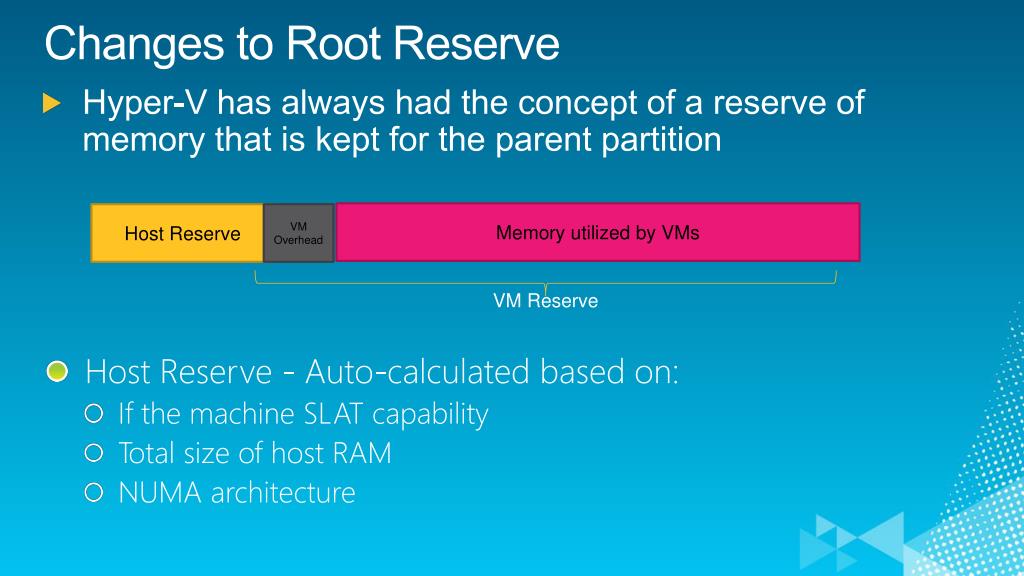 Changes to Root Reserve

Hyper-V has always had the concept of a reserve of memory that is kept for the parent partition

Host Reserve

VM Overhead

Memory utilized by VMs

VM Reserve

Host Reserve - Auto-calculated based on:

If the machine SLAT capability

Total size of host RAM

NUMA architecture